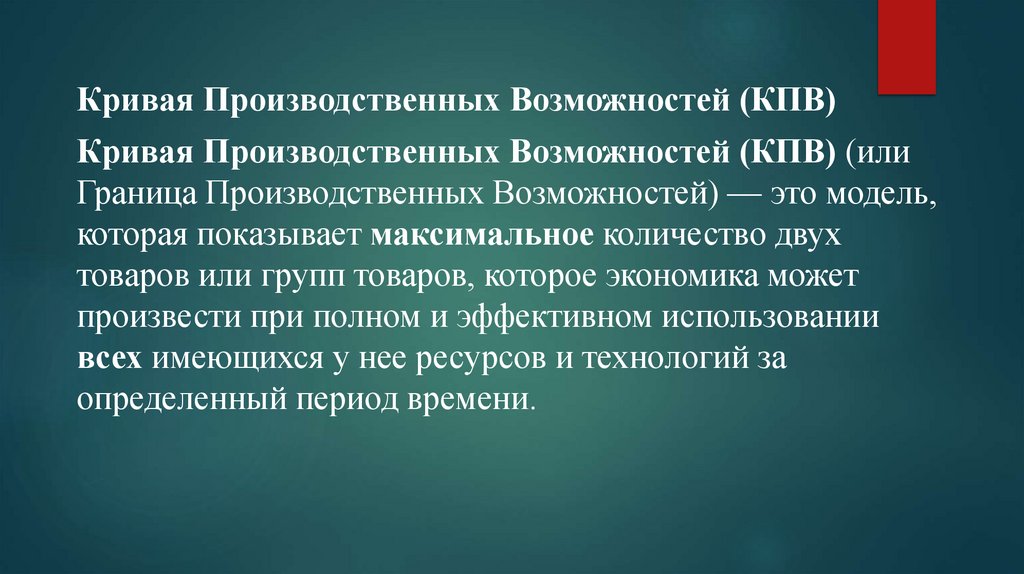 Кривая Производственных Возможностей (КПВ)

Кривая Производственных Возможностей (КПВ) (или Граница Производственных Возможностей) — это модель, которая показывает максимальное количество двух товаров или групп товаров, которое экономика может произвести при полном и эффективном использовании всех имеющихся у нее ресурсов и технологий за определенный период времени.